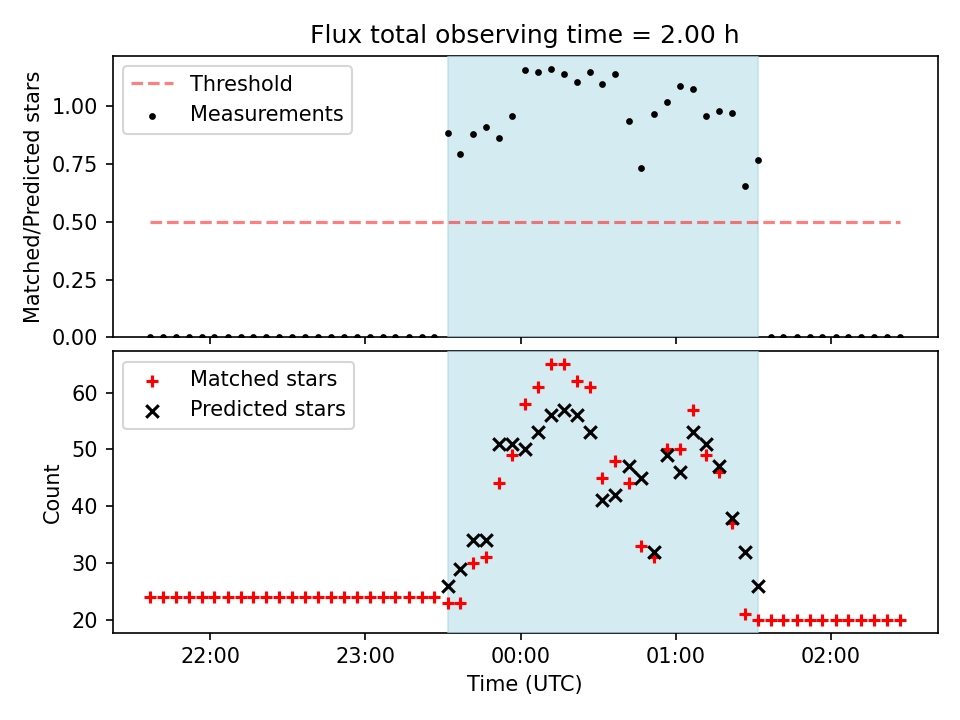 Flux total observing time = 2.00 h

Threshold
Measurements

Matched/Predicted stars

1.00
0.75
0.50
0.25
0.00

Matched stars
Predicted stars

Count

60
50
40
30
20

22:00
23:00
00:00
01:00
02:00

Time (UTC)